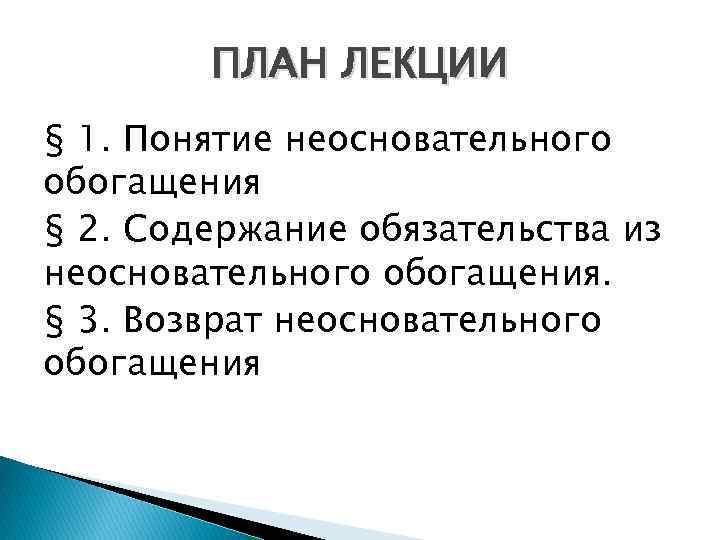 ПЛАН ЛЕКЦИИ

§ 1. Понятие неосновательного обогащения

§ 2. Содержание обязательства из неосновательного обогащения.

§ 3. Возврат неосновательного обогащения